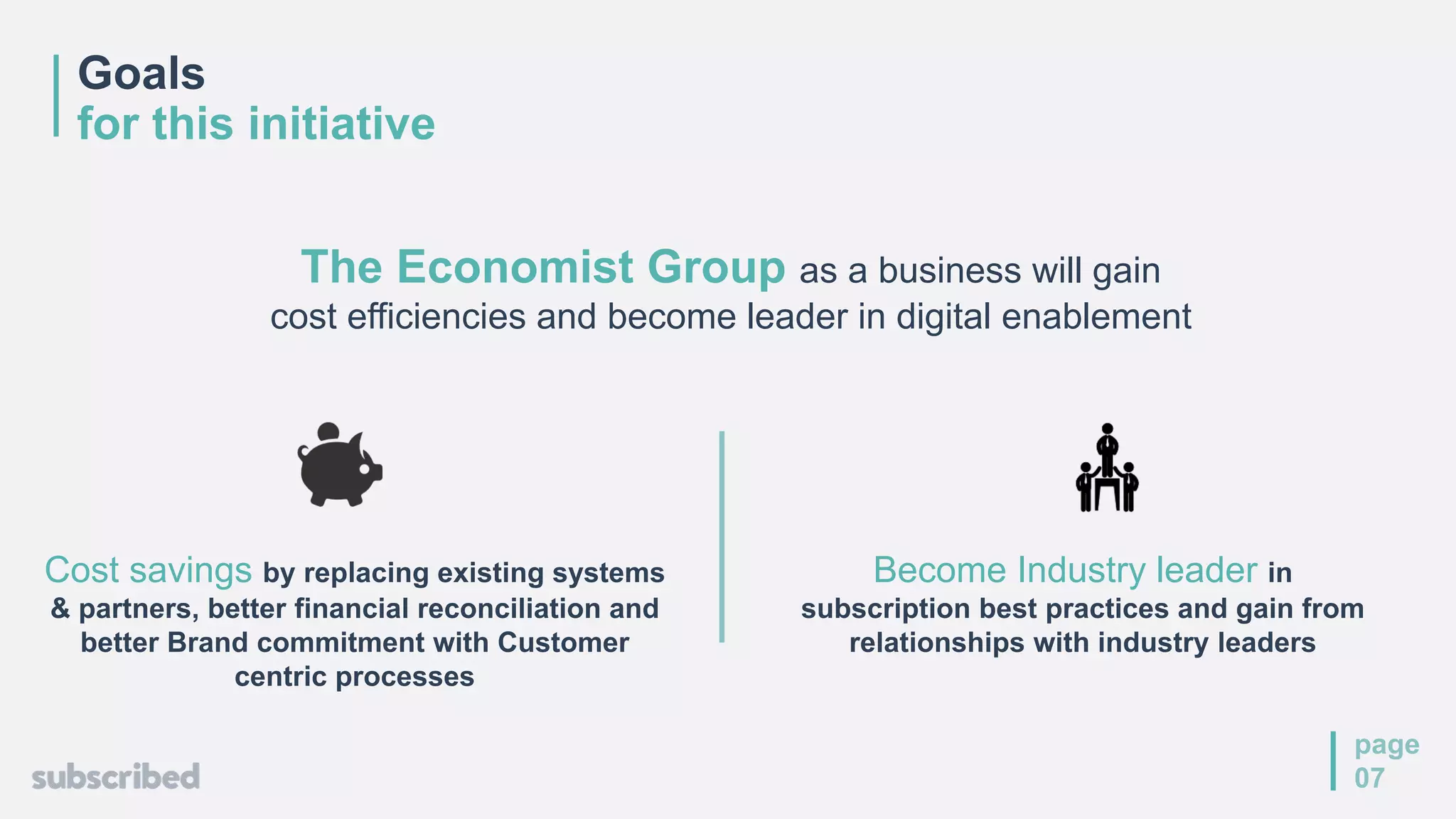 Goals
for this initiative

The Economist Group as a business will gain cost efficiencies and become leader in digital enablement

Cost savings by replacing existing systems & partners, better financial reconciliation and better Brand commitment with Customer centric processes

Become Industry leader in subscription best practices and gain from relationships with industry leaders

subscribed

page
07